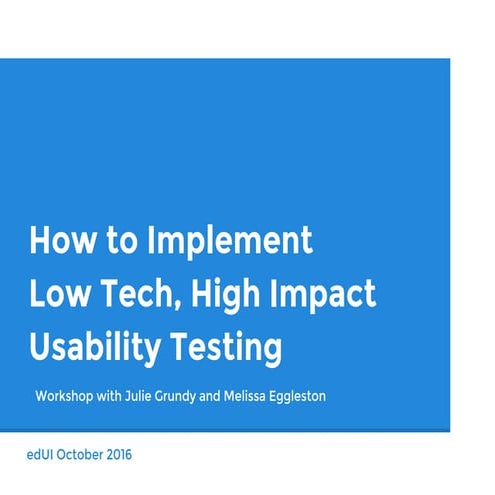 How to Implement Low Tech, High Impact Usability Testing

Workshop with Julie Grundy and Melissa Eggleston

edUI October 2016